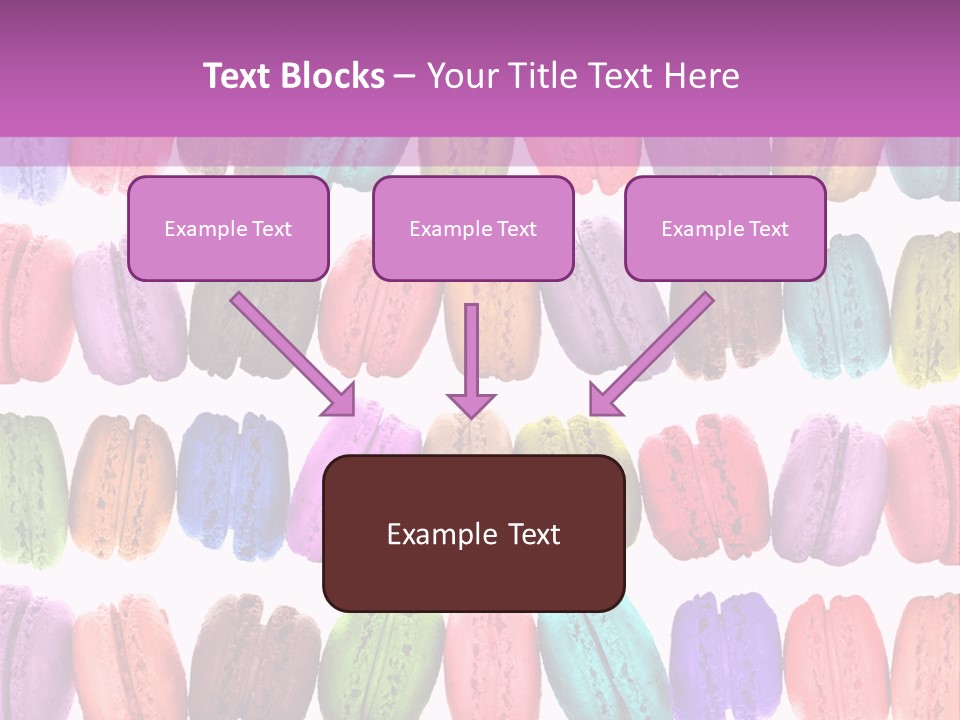 Text Blocks – Your Title Text Here

Example Text

Example Text

Example Text

Example Text